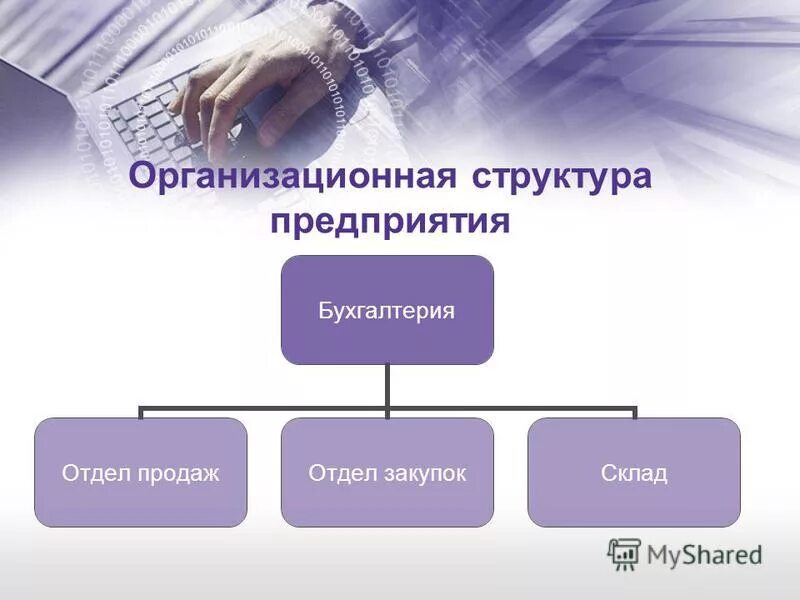 Организационная структура предприятия

Бухгалтерия

Отдел продаж

Отдел закупок

Склад

MyShared